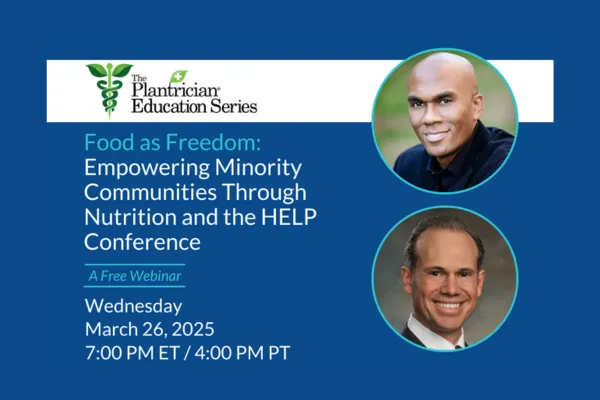 The Plantrician® Education Series

Food as Freedom: Empowering Minority Communities Through Nutrition and the HELP Conference

A Free Webinar

Wednesday
March 26, 2025
7:00 PM ET / 4:00 PM PT